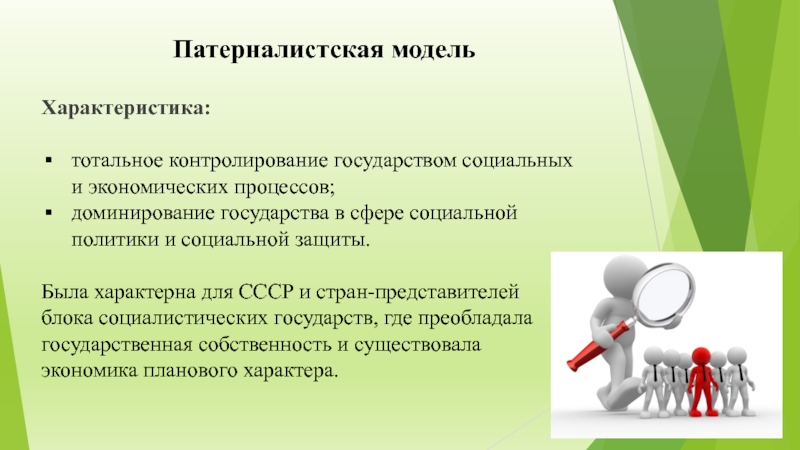 Патерналистская модель

Характеристика:

▪ тотальное контролирование государством социальных и экономических процессов;
▪ доминирование государства в сфере социальной политики и социальной защиты.

Была характерна для СССР и стран-представителей блока социалистических государств, где преобладала государственная собственность и существовала экономика планового характера.